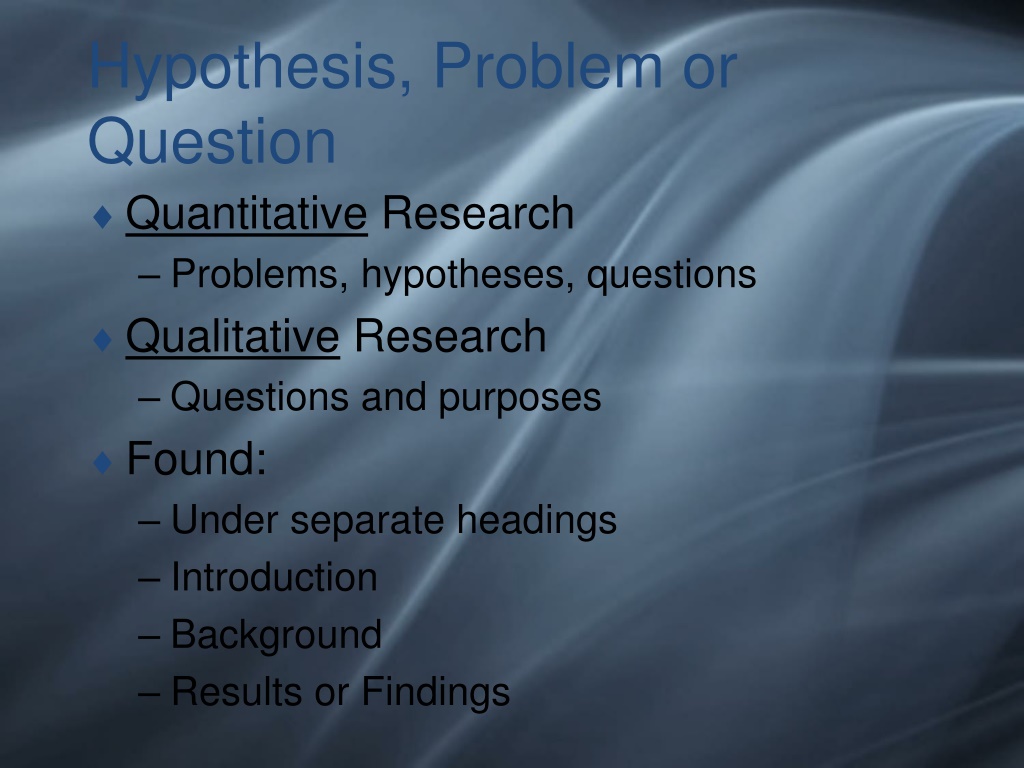 Hypothesis, Problem or Question

♦ Quantitative Research
– Problems, hypotheses, questions

♦ Qualitative Research
– Questions and purposes

♦ Found:
– Under separate headings
– Introduction
– Background
– Results or Findings